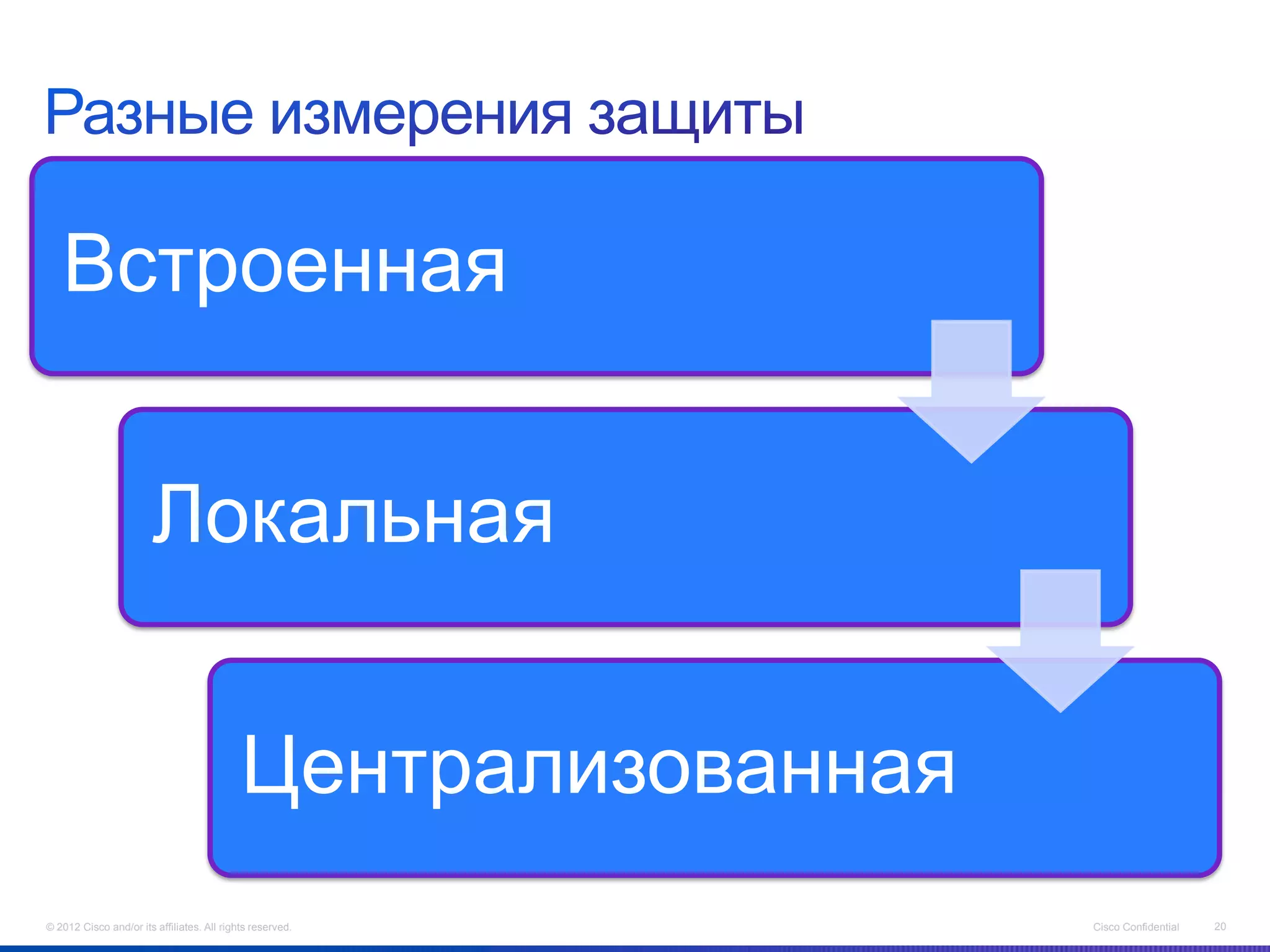 Разные измерения защиты

Встроенная

Локальная

Централизованная

© 2012 Cisco and/or its affiliates. All rights reserved.

Cisco Confidential 20